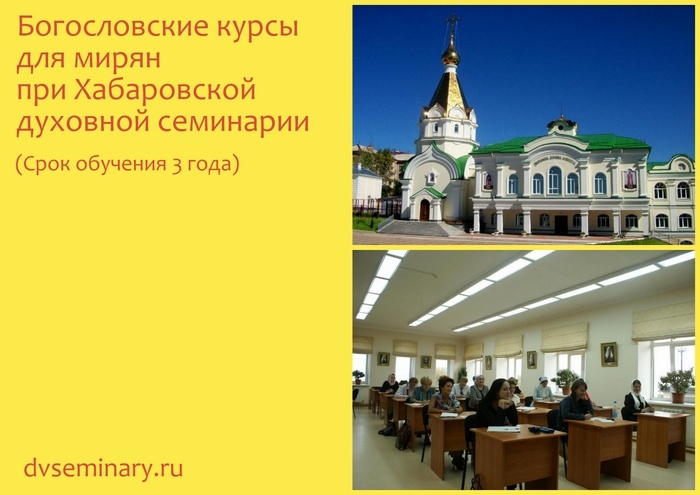 Богословские курсы для мирян при Хабаровской духовной семинарии

(Срок обучения 3 года)

dvseminary.ru